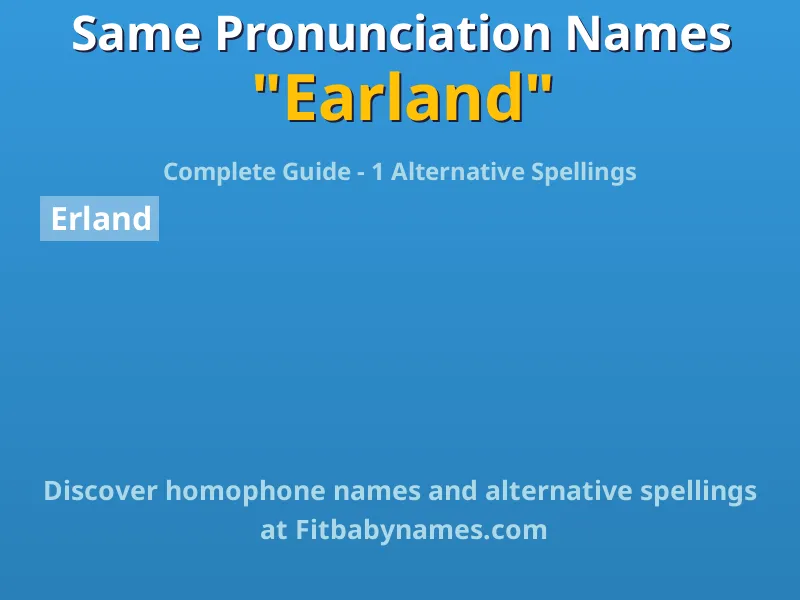 Same Pronunciation Names
"Earland"

Complete Guide - 1 Alternative Spellings

Erland

Discover homophone names and alternative spellings at Fitbabynames.com